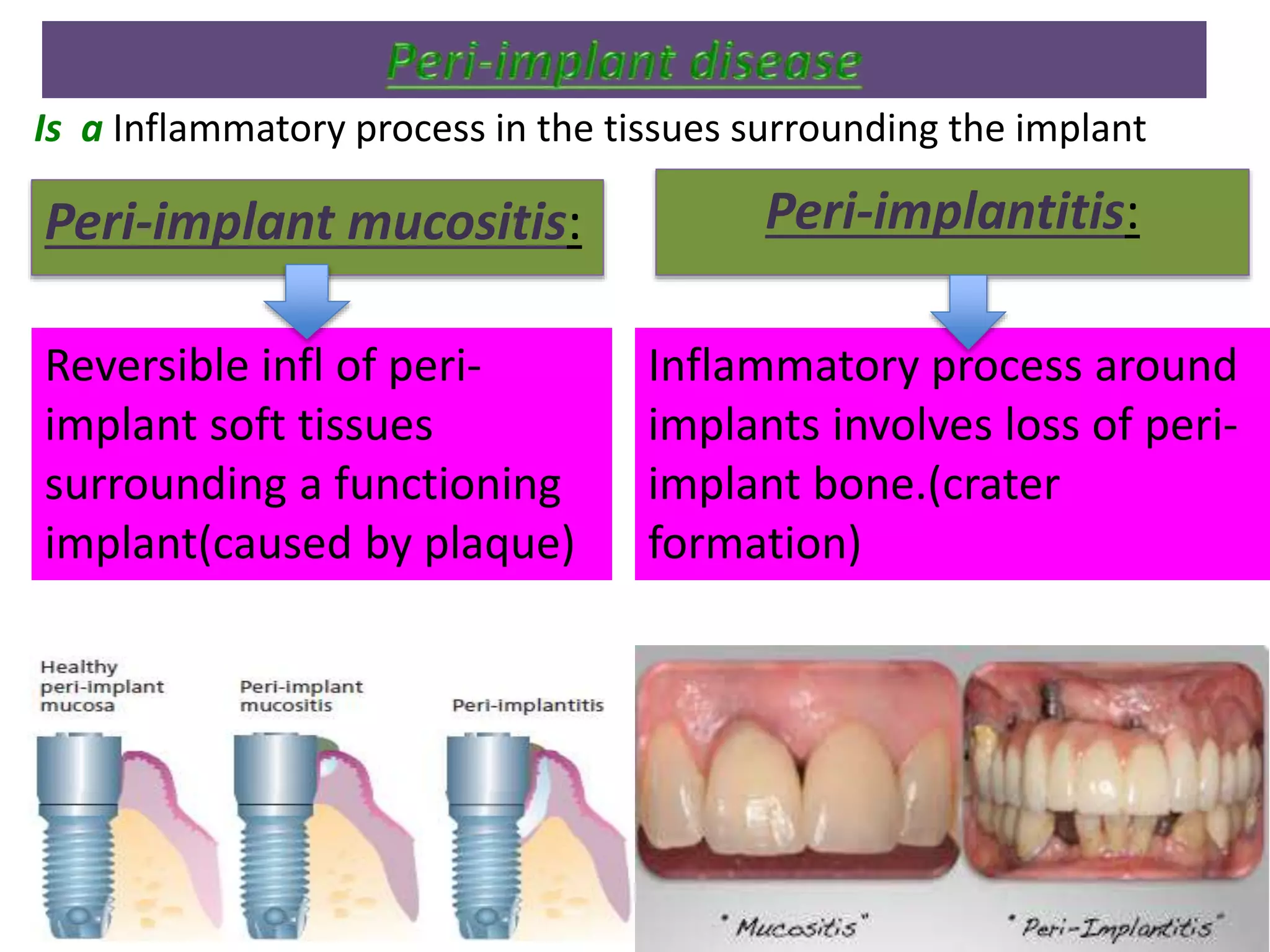 Peri-implant disease

Is a Inflammatory process in the tissues surrounding the implant

Peri-implant mucositis:

Reversible infl of peri-implant soft tissues surrounding a functioning implant(caused by plaque)

Peri-implantitis:

Inflammatory process around implants involves loss of peri-implant bone.(crater formation)

Healthy peri-implant mucosa

Peri-implant mucositis

Peri-implantitis

"Mucositis"

"Peri-Implantitis"